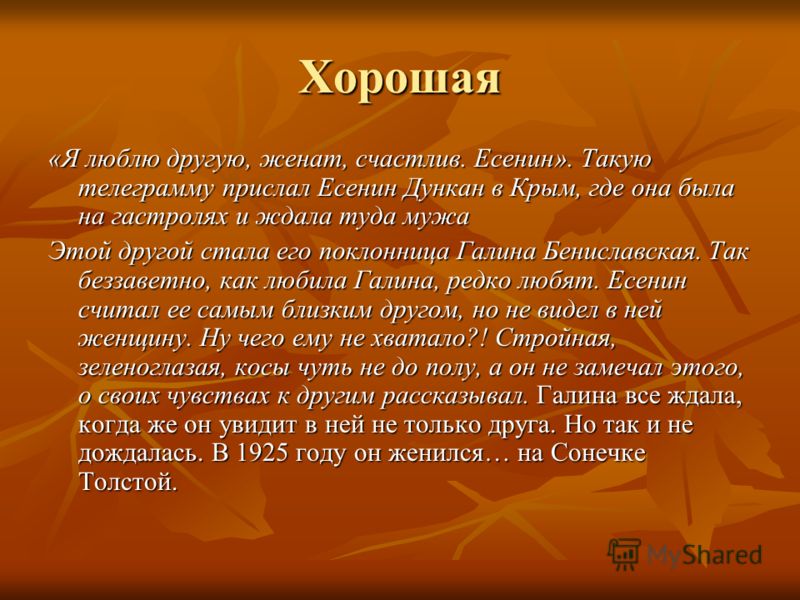 Хорошая

«Я люблю другую, женат, счастлив. Есенин». Такую телеграмму прислал Есенин Дункан в Крым, где она была на гастролях и ждала туда мужа

Этой другой стала его поклонница Галина Бениславская. Так беззаветно, как любила Галина, редко любят. Есенин считал ее самым близким другом, но не видел в ней женщину. Ну чего ему не хватало?! Стройная, зеленоглазая, косы чуть не до полу, а он не замечал этого, о своих чувствах к другим рассказывал. Галина все ждала, когда же он увидит в ней не только друга. Но так и не дождалась. В 1925 году он женился… на Сонечке Толстой.

MyShared